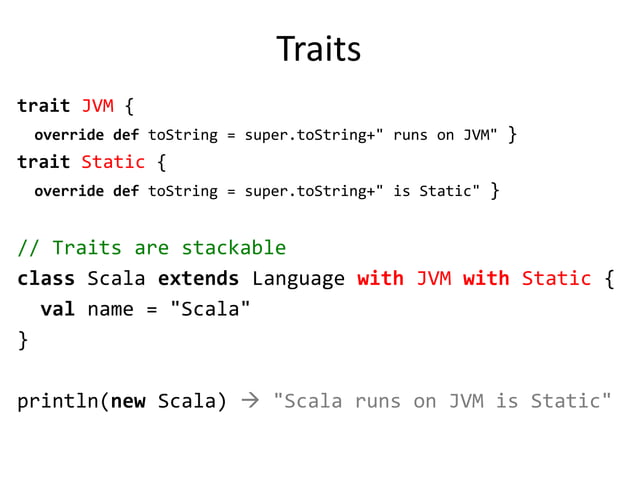 Traits

trait JVM {
  override def toString = super.toString+" runs on JVM" }
trait Static {
  override def toString = super.toString+" is Static" }

// Traits are stackable
class Scala extends Language with JVM with Static {
  val name = "Scala"
}

println(new Scala) → "Scala runs on JVM is Static"